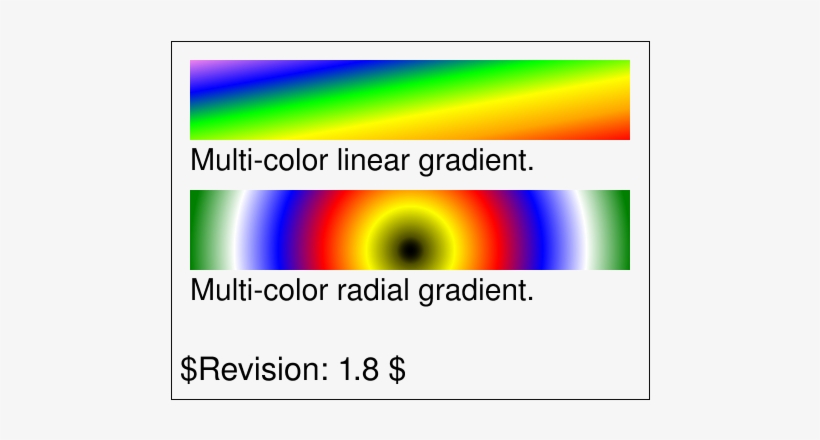 Multi-color linear gradient.

Multi-color radial gradient.

\$Revision: 1.8 \$